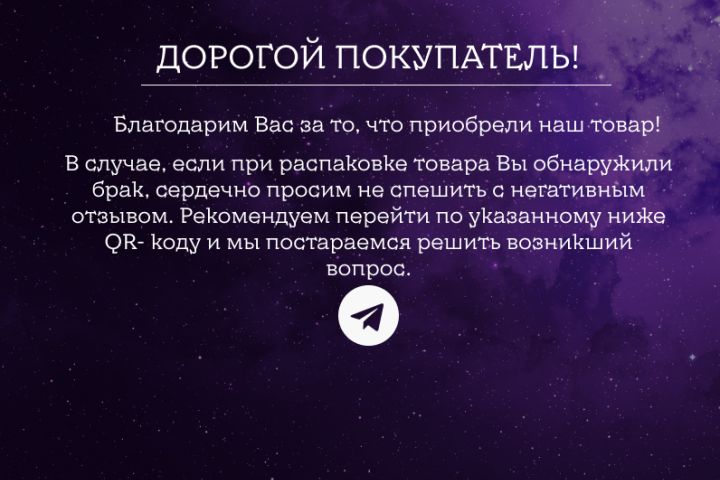 ДОРОГОЙ ПОКУПАТЕЛЬ!

Благодарим Вас за то, что приобрели наш товар!

В случае, если при распаковке товара Вы обнаружили брак, сердечно просим не спешить с негативным отзывом. Рекомендуем перейти по указанному ниже QR- коду и мы постараемся решить возникший вопрос.